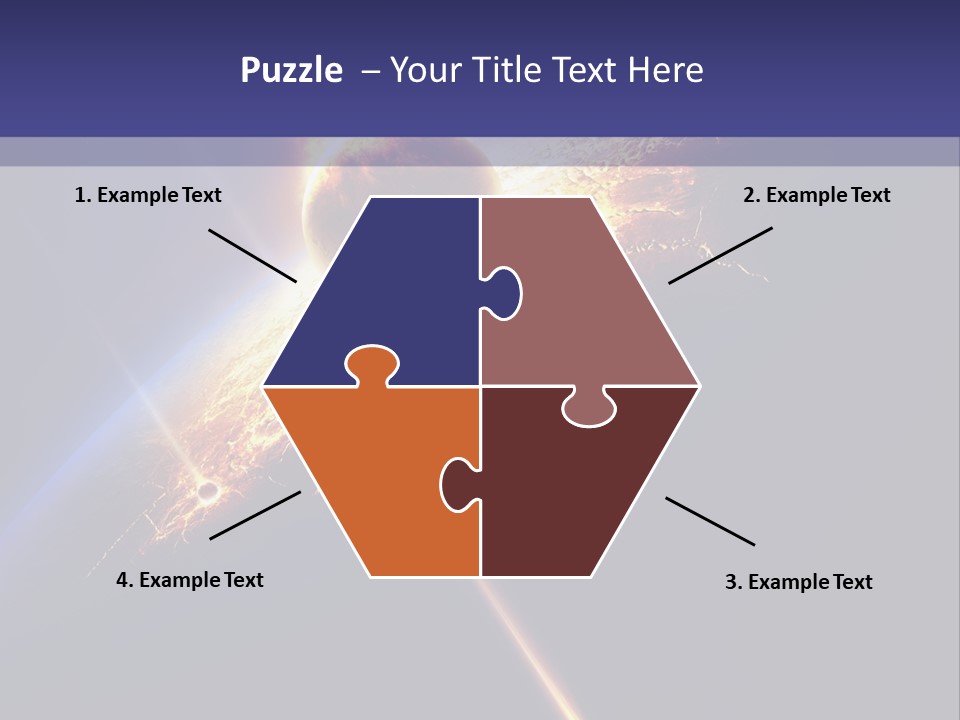 Puzzle – Your Title Text Here

1. Example Text

2. Example Text

4. Example Text

3. Example Text